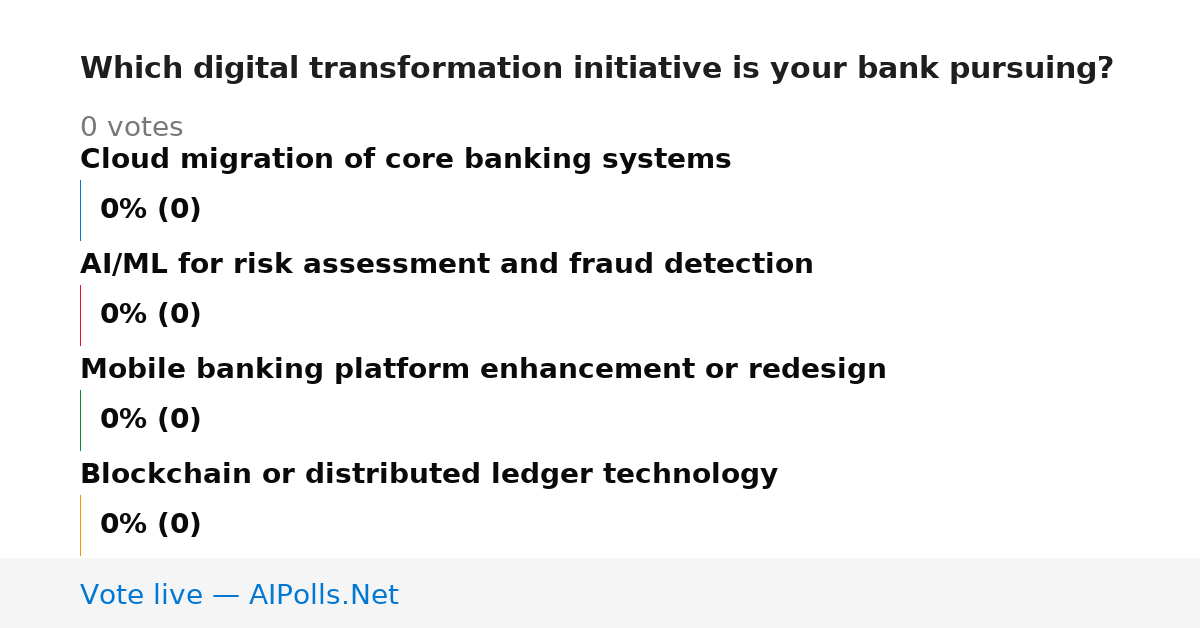 Which digital transformation initiative is your bank pursuing?

0 votes

Cloud migration of core banking systems

0% (0)

AI/ML for risk assessment and fraud detection

0% (0)

Mobile banking platform enhancement or redesign

0% (0)

Blockchain or distributed ledger technology

0% (0)

Vote live — AIPolls.Net